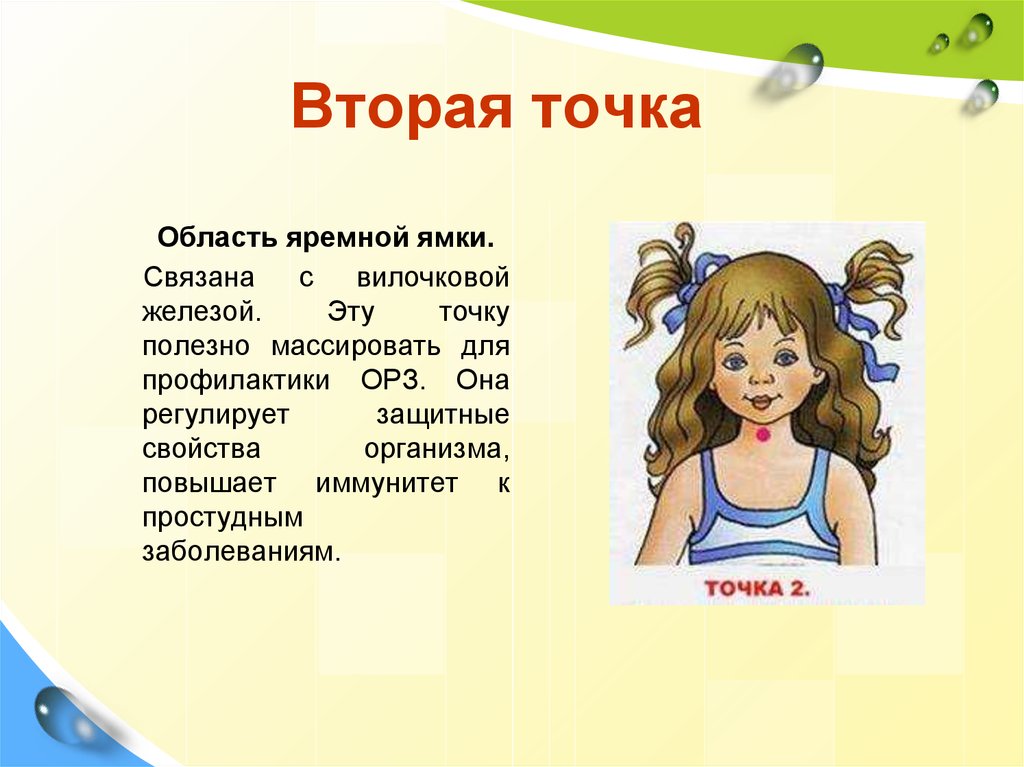 Вторая точка

Область яремной ямки.

Связана с вилочковой железой. Эту точку полезно массировать для профилактики ОРЗ. Она регулирует защитные свойства организма, повышает иммунитет к простудным заболеваниям.

ТОЧКА 2.